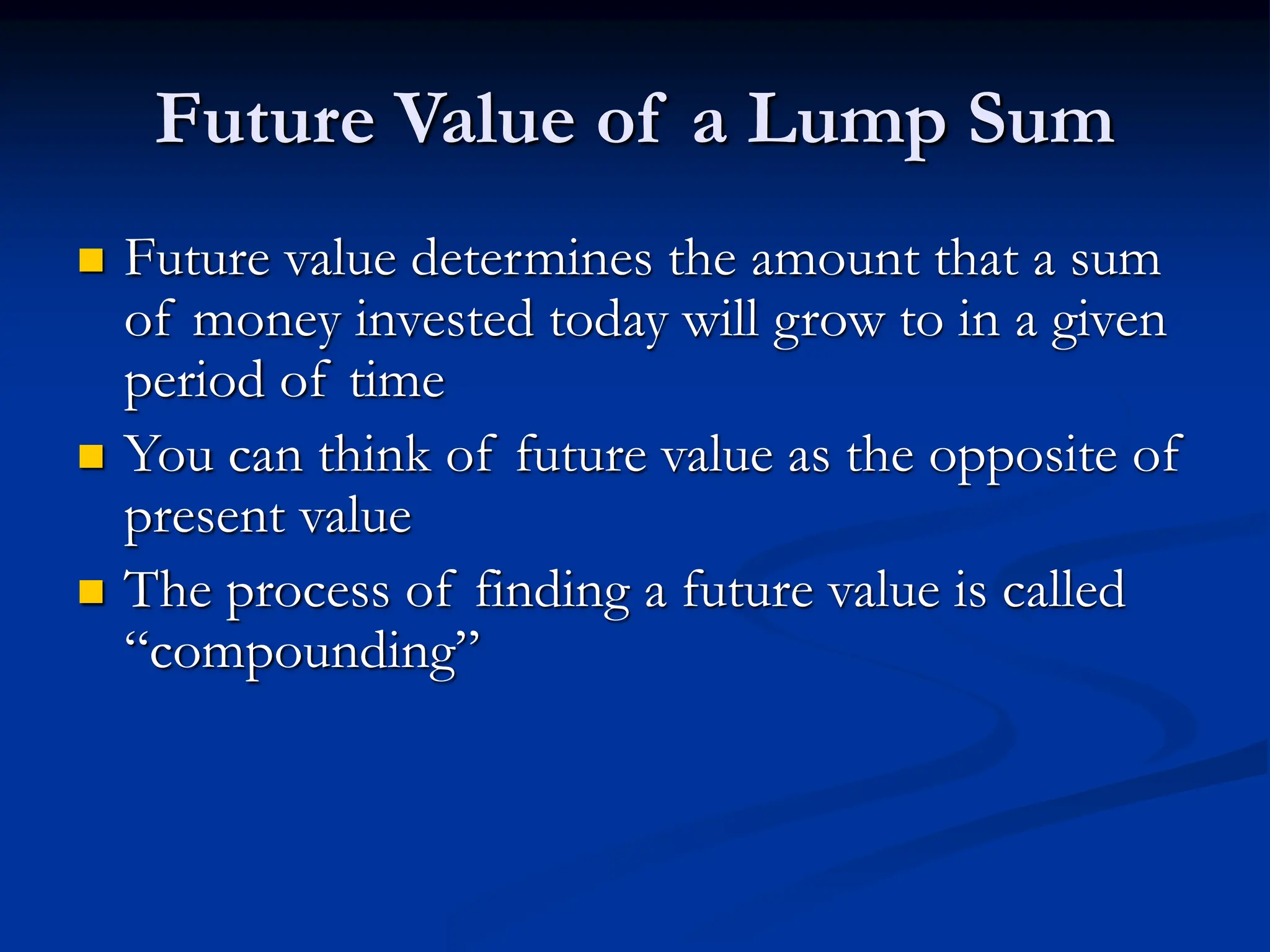 Future Value of a Lump Sum

Future value determines the amount that a sum of money invested today will grow to in a given period of time

You can think of future value as the opposite of present value

The process of finding a future value is called “compounding”